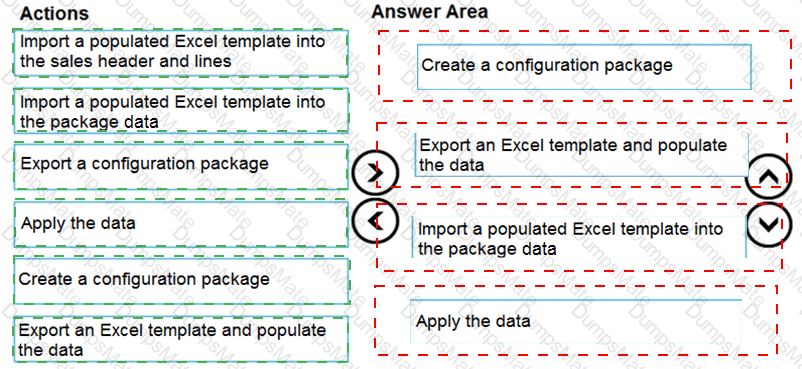 Actions

Import a populated Excel template into the sales header and lines

Import a populated Excel template into the package data

Export a configuration package

Apply the data

Create a configuration package

Export an Excel template and populate the data

Answer Area

Create a configuration package

Export an Excel template and populate the data

Import a populated Excel template into the package data

Apply the data

DumpsMate